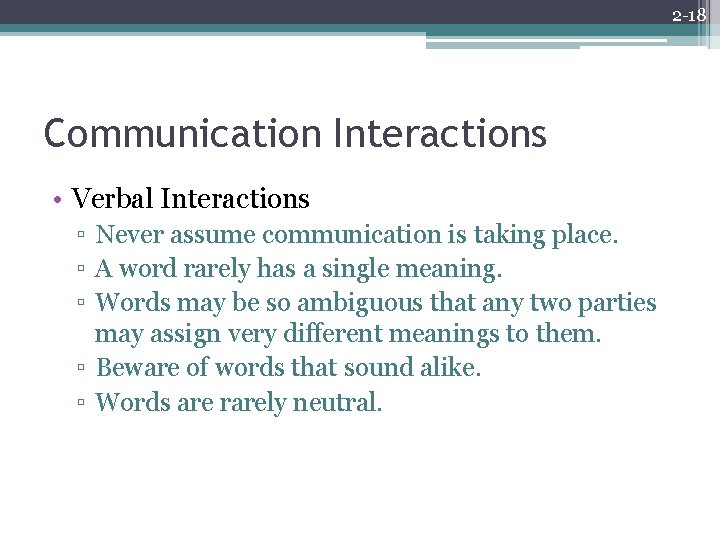 2-18

Communication Interactions

• Verbal Interactions
▫ Never assume communication is taking place.
▫ A word rarely has a single meaning.
▫ Words may be so ambiguous that any two parties may assign very different meanings to them.
▫ Beware of words that sound alike.
▫ Words are rarely neutral.